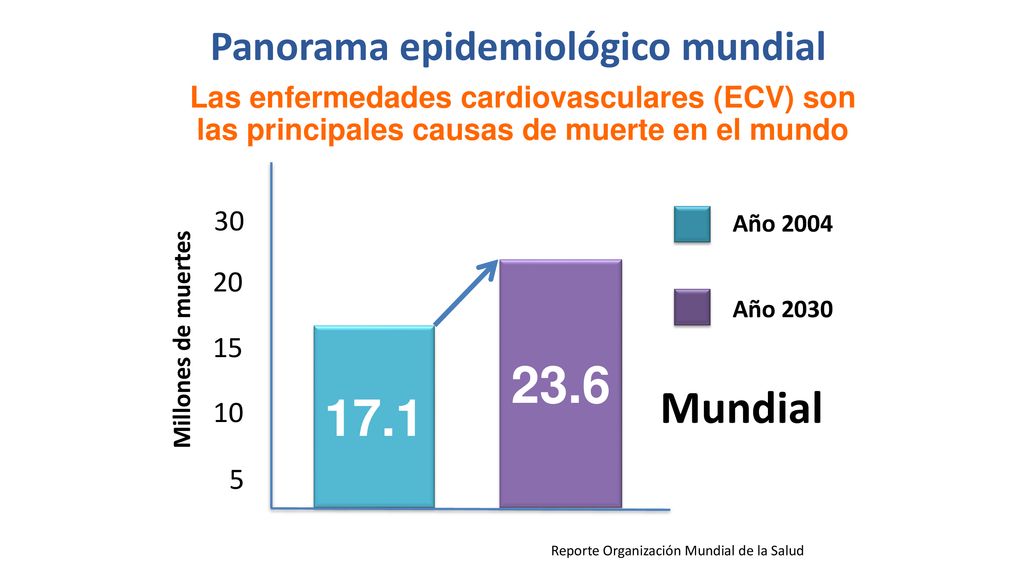 Panorama epidemiológico mundial

Las enfermedades cardiovasculares (ECV) son las principales causas de muerte en el mundo

Millones de muertes

30
20
15
10
5

17.1

23.6

Año 2004

Año 2030

Mundial

Reporte Organización Mundial de la Salud